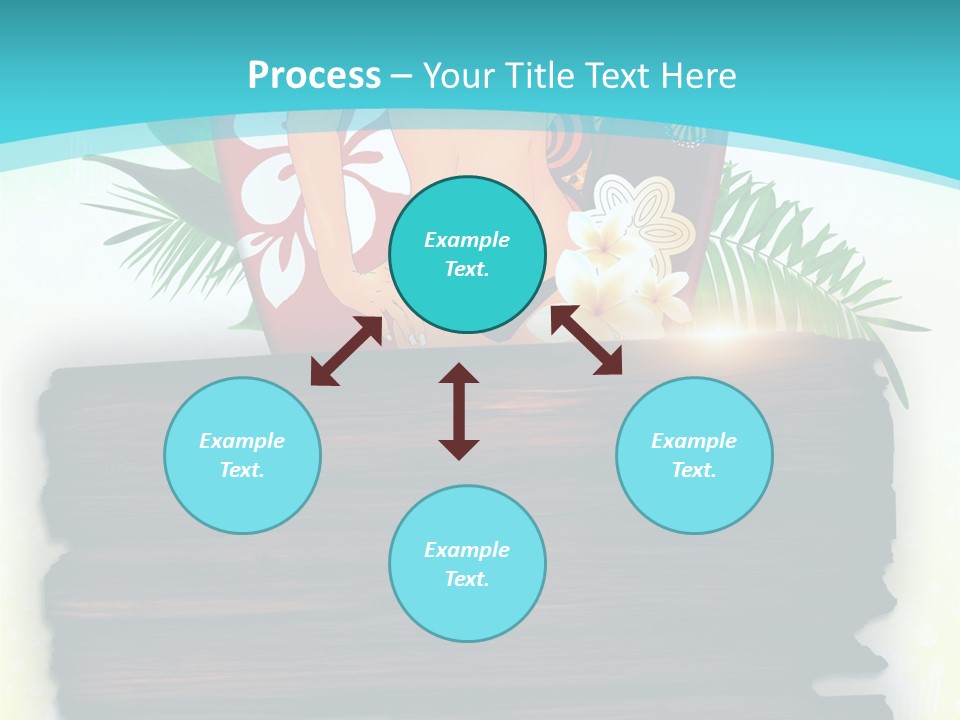 Process – Your Title Text Here

Example Text.

Example Text.

Example Text.

Example Text.